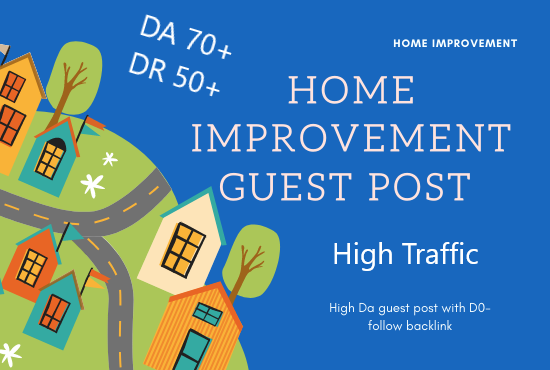 DA 70+
DR 50+

HOME IMPROVEMENT

HOME IMPROVEMENT GUEST POST

High Traffic

High Da guest post with D0-follow backlink